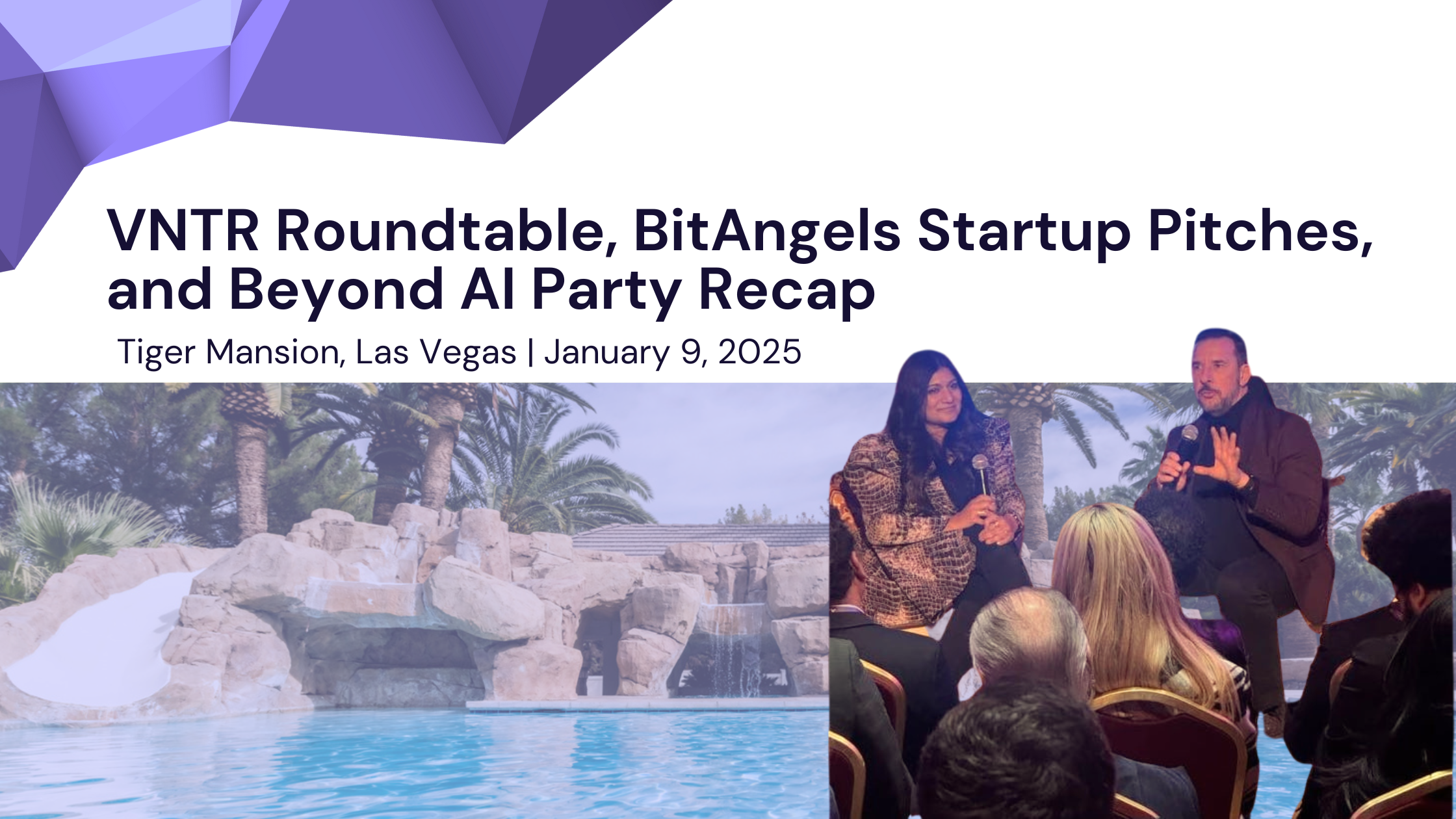 VNTR Roundtable, BitAngels Startup Pitches, and Beyond AI Party Recap

Tiger Mansion, Las Vegas | January 9, 2025